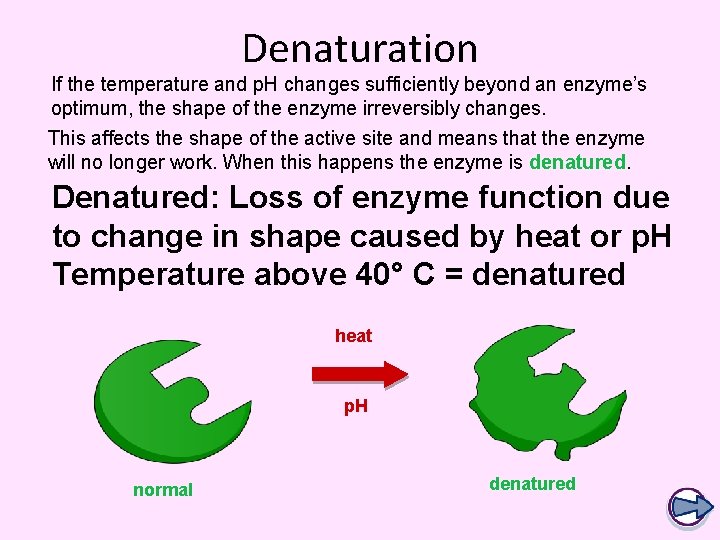 Denaturation

If the temperature and pH changes sufficiently beyond an enzyme's optimum, the shape of the enzyme irreversibly changes.

This affects the shape of the active site and means that the enzyme will no longer work. When this happens the enzyme is denatured.

Denatured: Loss of enzyme function due to change in shape caused by heat or pH
Temperature above 40° C = denatured

heat

pH

normal

denatured